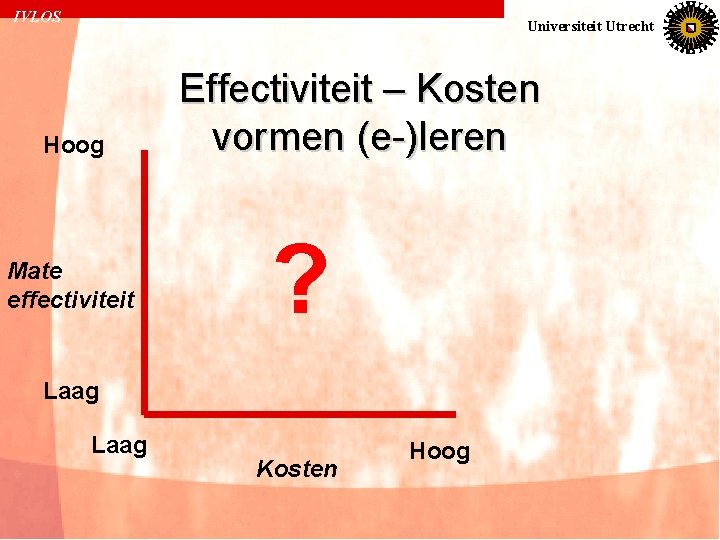 IVLOS

Universiteit Utrecht

Effectiviteit – Kosten vormen (e-)leren

Hoog

Mate effectiviteit

?

Laag

Laag

Kosten

Hoog